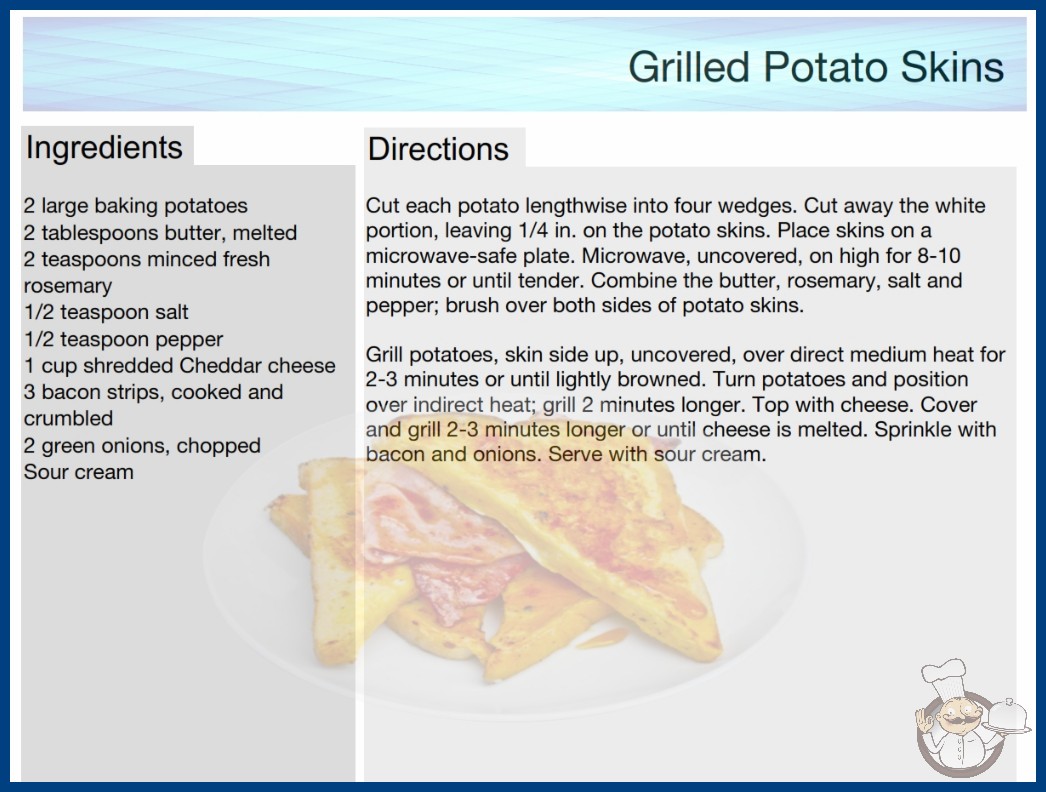 Grilled Potato Skins

Ingredients

2 large baking potatoes
2 tablespoons butter, melted
2 teaspoons minced fresh rosemary
1/2 teaspoon salt
1/2 teaspoon pepper
1 cup shredded Cheddar cheese
3 bacon strips, cooked and crumbled
2 green onions, chopped
Sour cream

Directions

Cut each potato lengthwise into four wedges. Cut away the white portion, leaving 1/4 in. on the potato skins. Place skins on a microwave-safe plate. Microwave, uncovered, on high for 8-10 minutes or until tender. Combine the butter, rosemary, salt and pepper; brush over both sides of potato skins.

Grill potatoes, skin side up, uncovered, over direct medium heat for 2-3 minutes or until lightly browned. Turn potatoes and position over indirect heat; grill 2 minutes longer. Top with cheese. Cover and grill 2-3 minutes longer or until cheese is melted. Sprinkle with bacon and onions. Serve with sour cream.